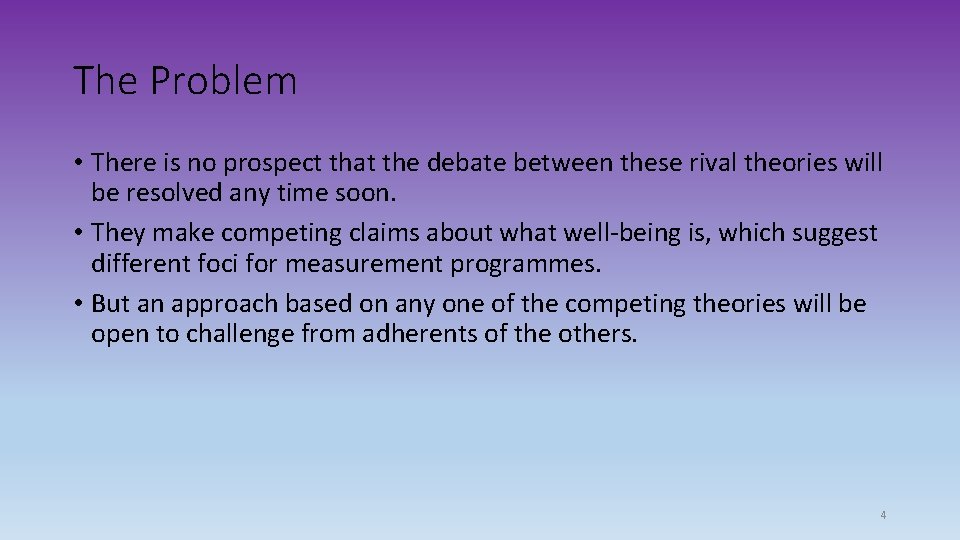 The Problem

• There is no prospect that the debate between these rival theories will be resolved any time soon.

• They make competing claims about what well-being is, which suggest different foci for measurement programmes.

• But an approach based on any one of the competing theories will be open to challenge from adherents of the others.

4